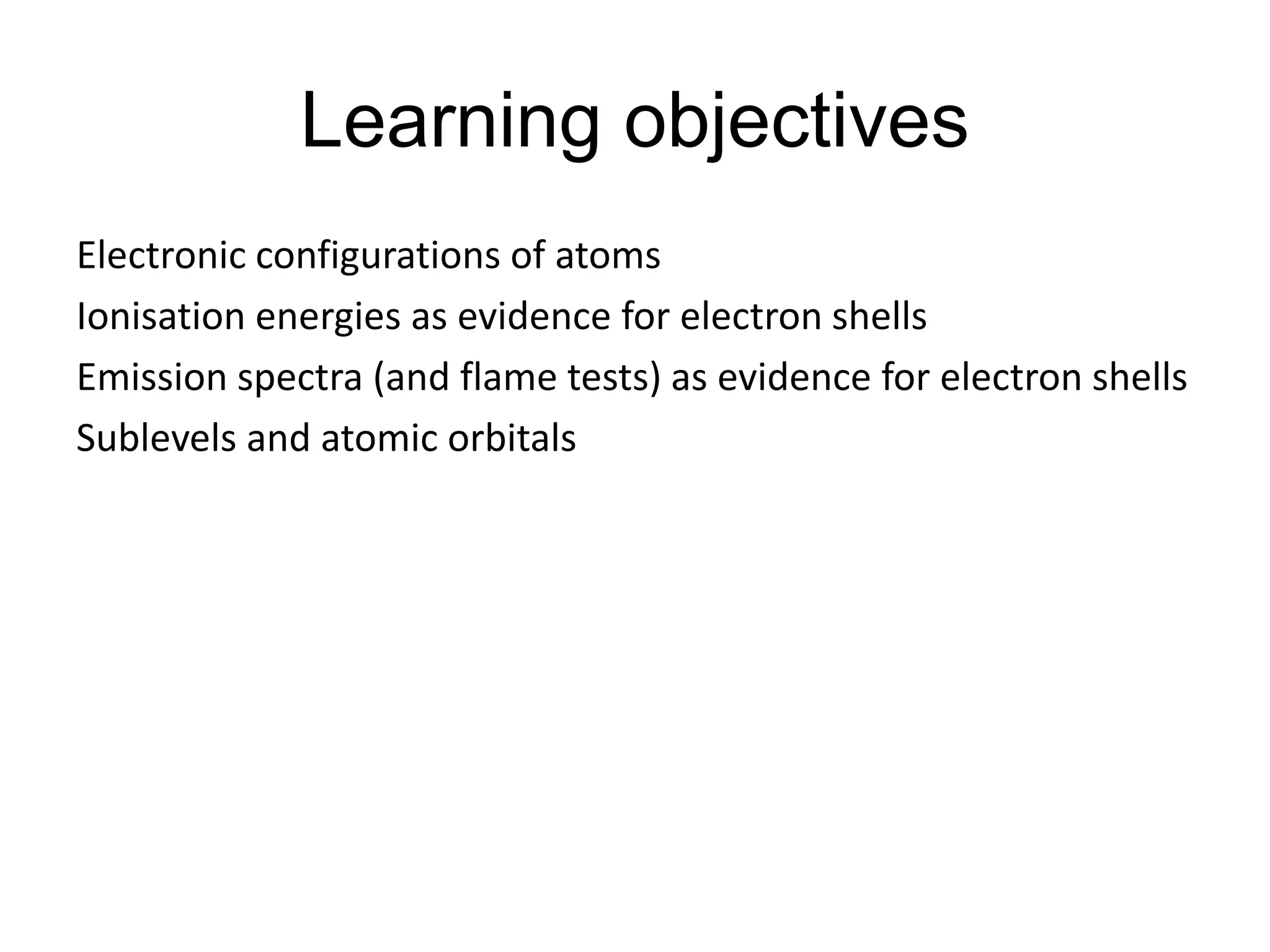 Learning objectives

Electronic configurations of atoms

Ionisation energies as evidence for electron shells

Emission spectra (and flame tests) as evidence for electron shells

Sublevels and atomic orbitals